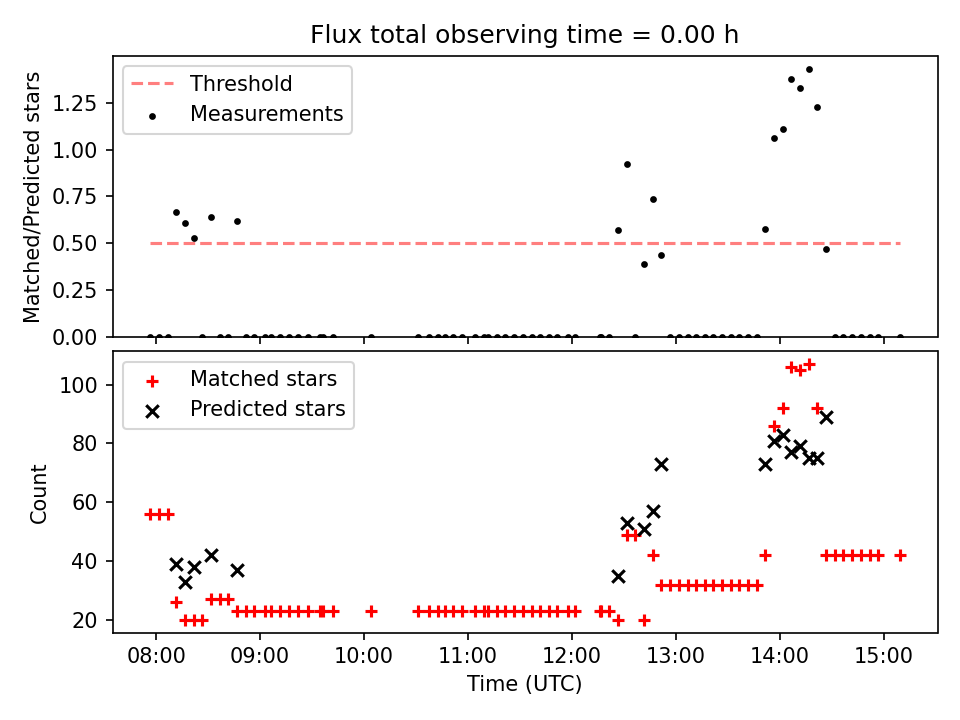 Flux total observing time = 0.00 h

Threshold
Measurements

Matched/Predicted stars

1.25
1.00
0.75
0.50
0.25
0.00

Matched stars
Predicted stars

Count

100
80
60
40
20

08:00
09:00
10:00
11:00
12:00
13:00
14:00
15:00

Time (UTC)